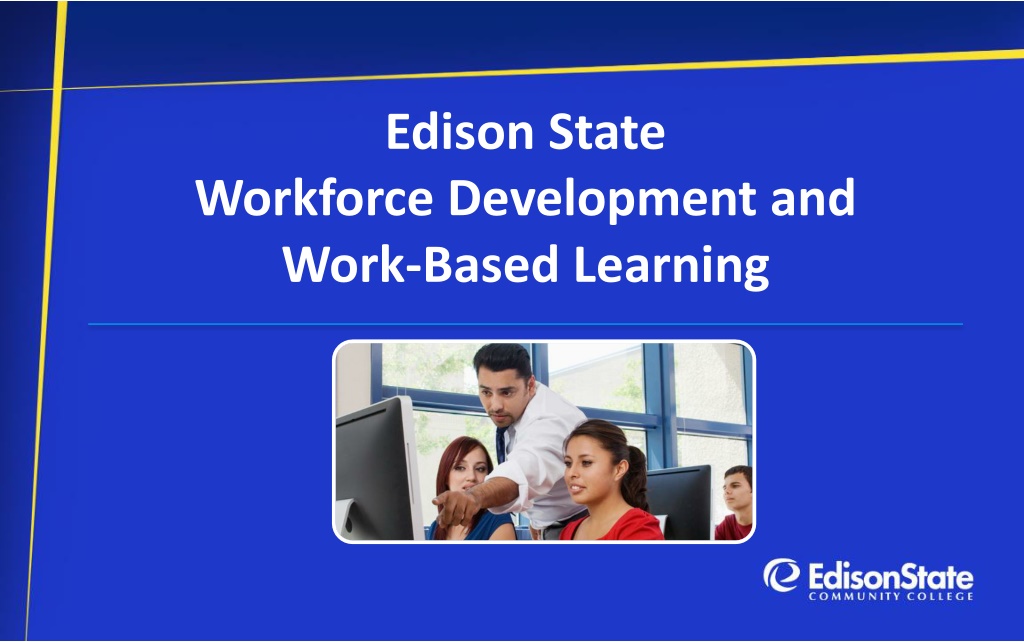 Edison State
Workforce Development and
Work-Based Learning

EdisonState
COMMUNITY COLLEGE